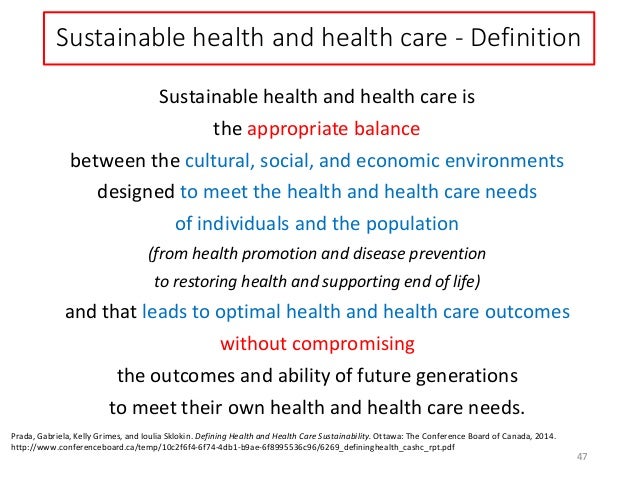 Sustainable health and health care - Definition

Sustainable health and health care is the appropriate balance between the cultural, social, and economic environments designed to meet the health and health care needs of individuals and the population (from health promotion and disease prevention to restoring health and supporting end of life) and that leads to optimal health and health care outcomes without compromising the outcomes and ability of future generations to meet their own health and health care needs.

Prada, Gabriela, Kelly Grimes, and Ioulia Sklokin. Defining Health and Health Care Sustainability. Ottawa: The Conference Board of Canada, 2014. http://www.conferenceboard.ca/temp/10c2f6f4-6f74-4db1-b9ae-6f8995536c96/6269_defininghealth_cashc_rpt.pdf

47